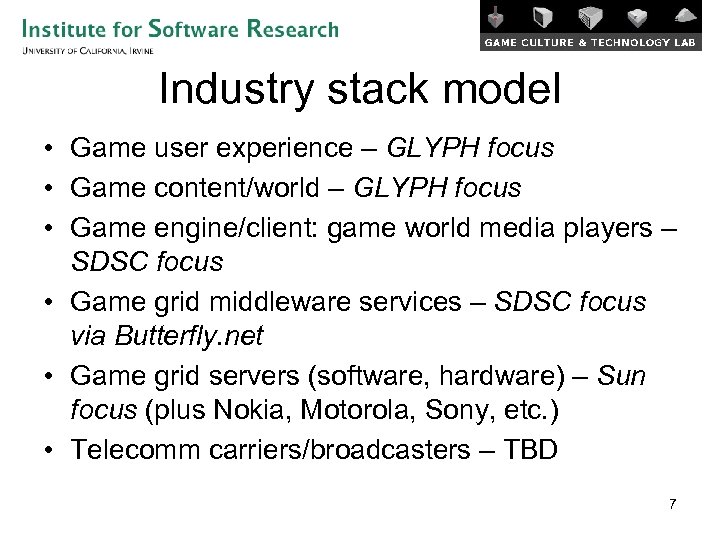 Institute for Software Research
University of California, Irvine

GAME CULTURE & TECHNOLOGY LAB

Industry stack model

• Game user experience – GLYPH focus
• Game content/world – GLYPH focus
• Game engine/client: game world media players – SDSC focus
• Game grid middleware services – SDSC focus via Butterfly.net
• Game grid servers (software, hardware) – Sun focus (plus Nokia, Motorola, Sony, etc.)
• Telecomm carriers/broadcasters – TBD

7